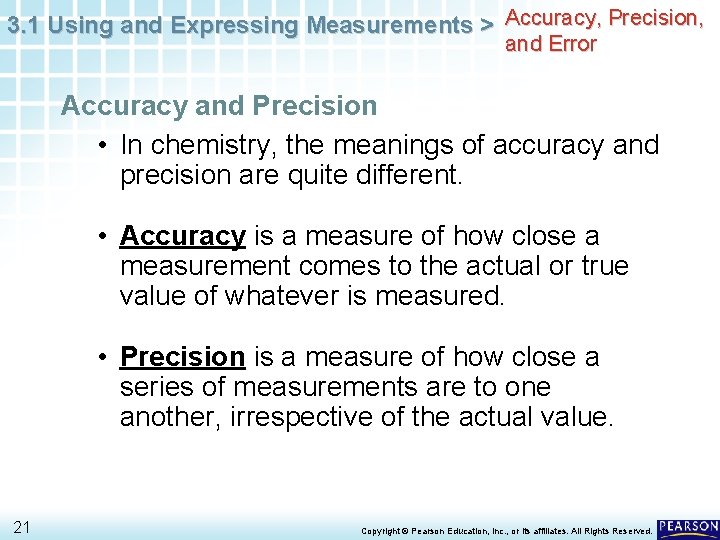 3.1 Using and Expressing Measurements > Accuracy, Precision, and Error

Accuracy and Precision

• In chemistry, the meanings of accuracy and precision are quite different.

• Accuracy is a measure of how close a measurement comes to the actual or true value of whatever is measured.

• Precision is a measure of how close a series of measurements are to one another, irrespective of the actual value.

21

Copyright © Pearson Education, Inc., or its affiliates. All Rights Reserved.

PEARSON